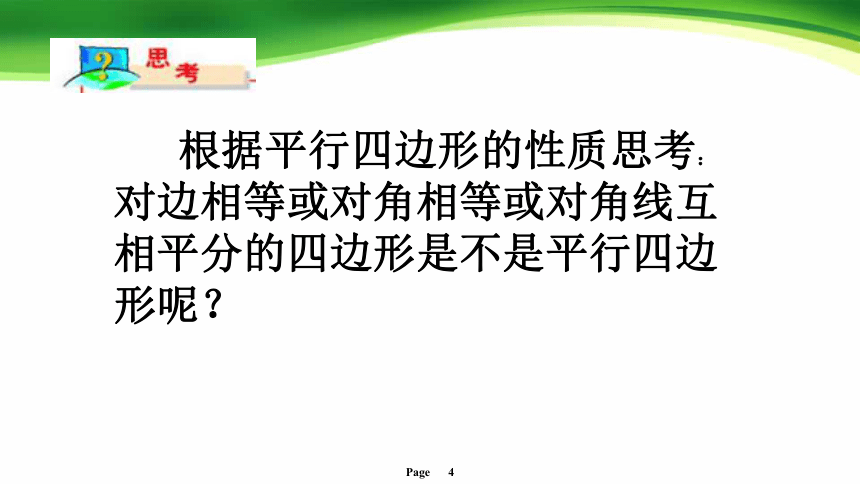 思考

根据平行四边形的性质思考：对边相等或对角相等或对角线互相平分的四边形是不是平行四边形呢？

Page 4